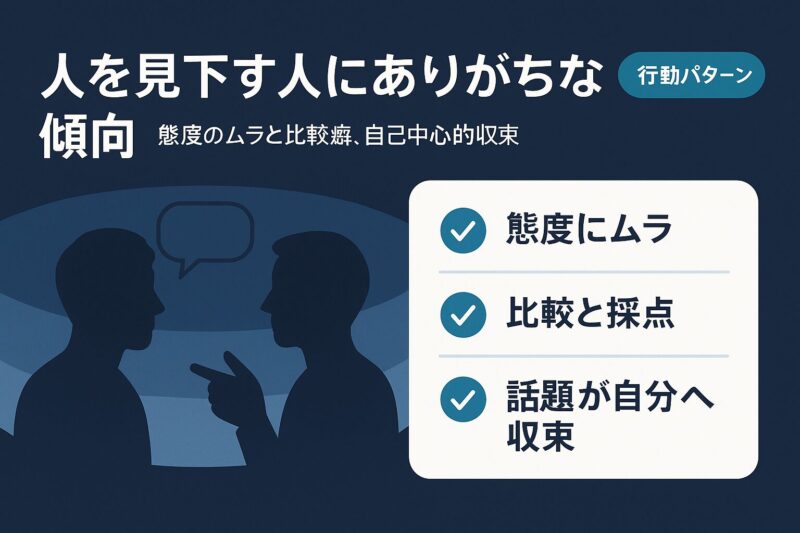 人を見下す人にありがちな傾向

行動パターン

態度のムラと比較癖、自己中心的収束

態度にムラ

比較と採点

話題が自分へ収束